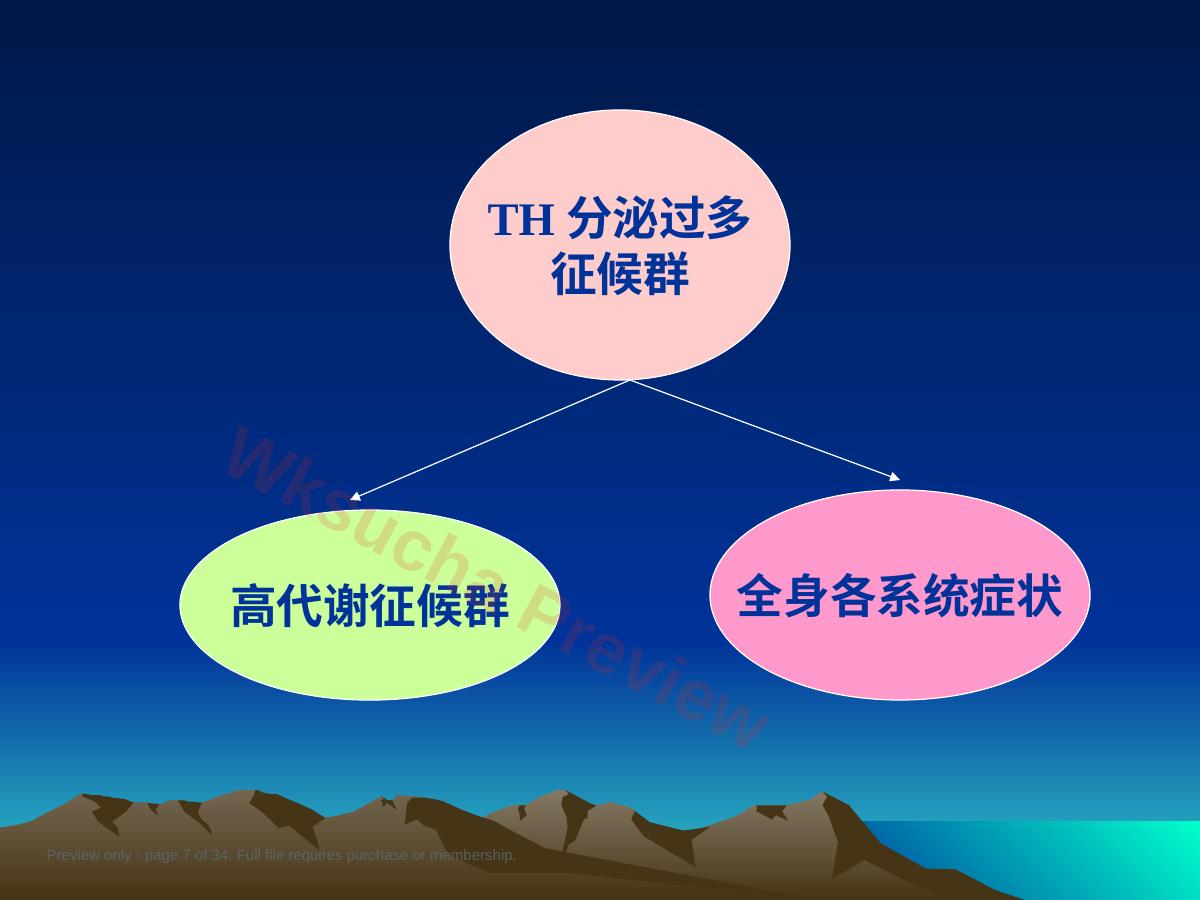 TH 分泌过多征候群

高代谢征候群

全身各系统症状

Wksucha Preview

Preview only - page 7 of 34. Full file requires purchase or membership.